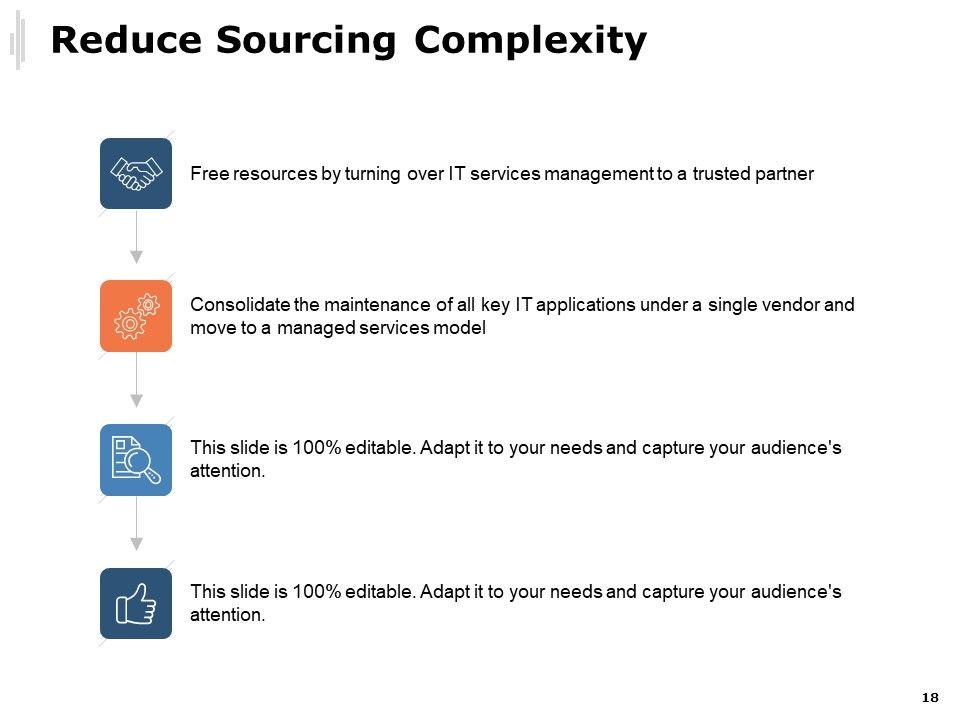 Reduce Sourcing Complexity

Free resources by turning over IT services management to a trusted partner

Consolidate the maintenance of all key IT applications under a single vendor and move to a managed services model

This slide is 100% editable. Adapt it to your needs and capture your audience's attention.

This slide is 100% editable. Adapt it to your needs and capture your audience's attention.

18